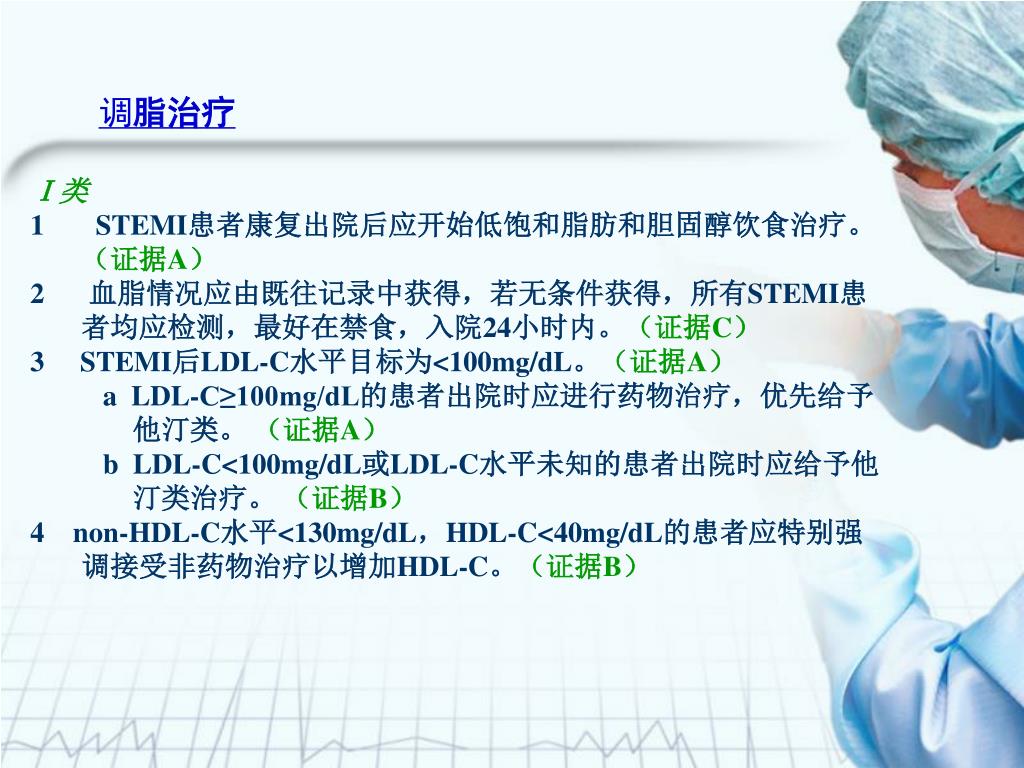 调脂治疗

I 类

1 STEMI患者康复出院后应开始低饱和脂肪和胆固醇饮食治疗。（证据A）

2 血脂情况应由既往记录中获得，若无条件获得，所有STEMI患者均应检测，最好在禁食，入院24小时内。（证据C）

3 STEMI后LDL-C水平目标为<100mg/dL。（证据A）

a LDL-C≥100mg/dL的患者出院时应进行药物治疗，优先给予他汀类。（证据A）

b LDL-C<100mg/dL或LDL-C水平未知的患者出院时应给予他汀类治疗。（证据B）

4 non-HDL-C水平<130mg/dL，HDL-C<40mg/dL的患者应特别强调接受非药物治疗以增加HDL-C。（证据B）